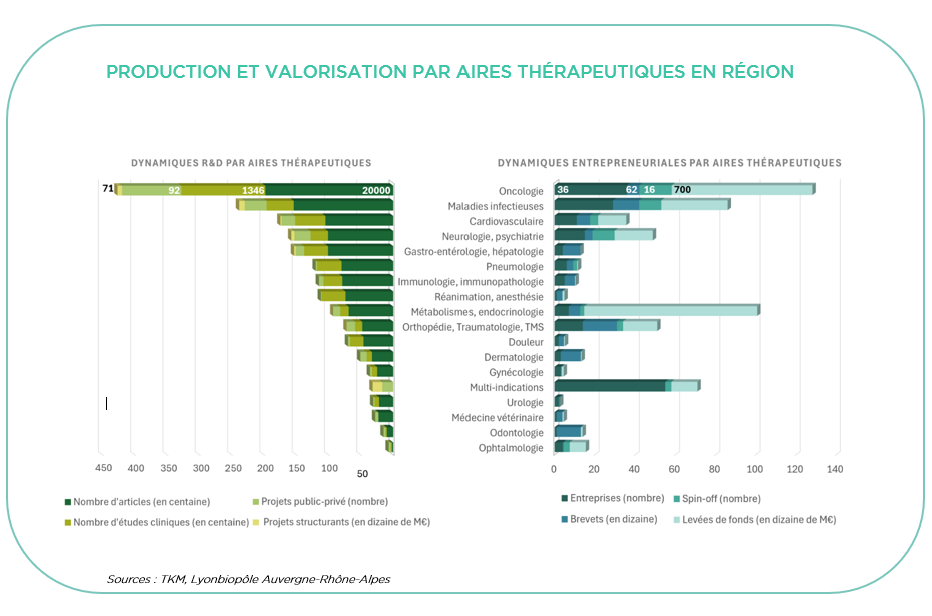 PRODUCTION ET VALORISATION PAR AIRES THÉRAPEUTIQUES EN RÉGION

DYNAMIQUES R&D PAR AIRES THÉRAPEUTIQUES

71 92 1346 20000

450 400 350 300 250 200 150 100 50

Nombre d'articles (en centaine)
Projets public-privé (nombre)
Nombre d'études cliniques (en centaine)
Projets structurants (en dizaine de M€)

DYNAMIQUES ENTREPRENEURIALES PAR AIRES THÉRAPEUTIQUES

Oncologie
Maladies infectieuses
Cardiovasculaire
Neurologie, psychiatrie
Gastro-entérologie, hépatologie
Pneumologie
Immunologie, immunopathologie
Réanimation, anesthésie
Métabolismes, endocrinologie
Orthopédie, Traumatologie, TMS
Douleur
Dermatologie
Gynécologie
Multi-indications
Urologie
Médecine vétérinaire
Odontologie
Ophtalmologie

36 62 16 700

0 20 40 60 80 100 120 140

Entreprises (nombre)
Spin-off (nombre)
Brevets (en dizaine)
Levées de fonds (en dizaine de M€)

Sources : TKM, Lyonbiopôle Auvergne-Rhône-Alpes